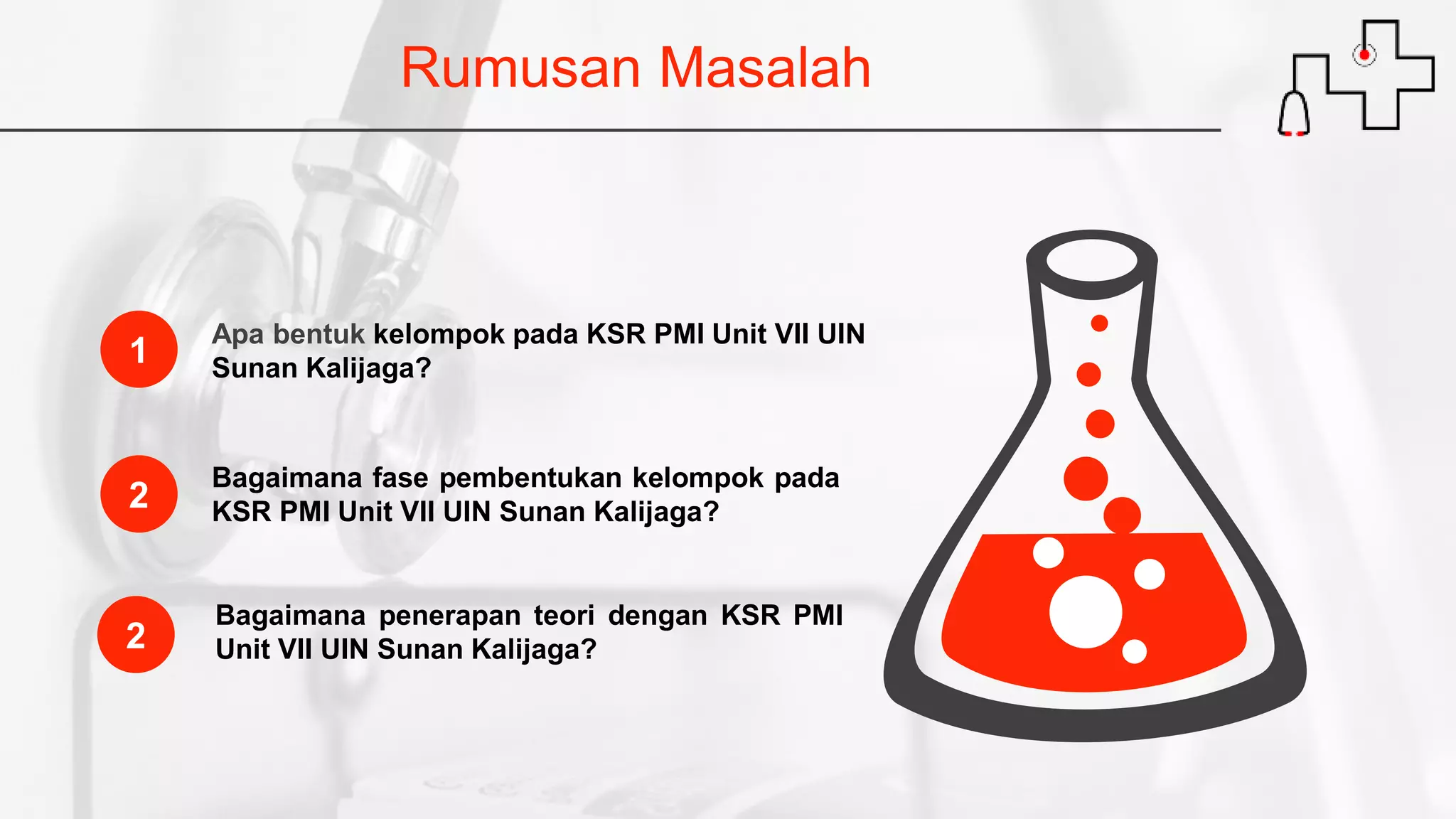 Rumusan Masalah

1

Apa bentuk kelompok pada KSR PMI Unit VII UIN Sunan Kalijaga?

2

Bagaimana fase pembentukan kelompok pada KSR PMI Unit VII UIN Sunan Kalijaga?

2

Bagaimana penerapan teori dengan KSR PMI Unit VII UIN Sunan Kalijaga?